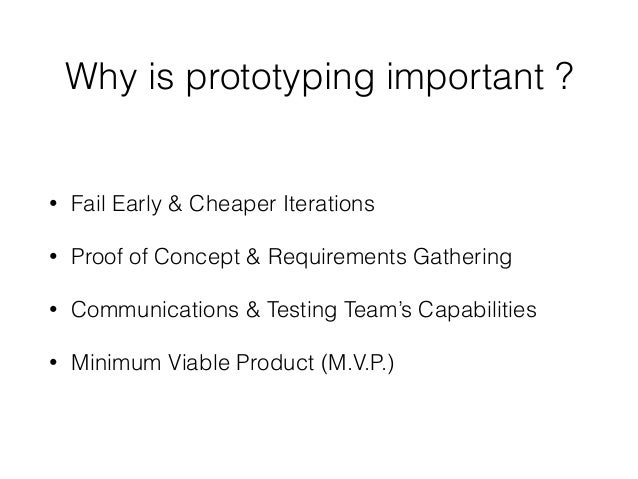 Why is prototyping important ?

• Fail Early & Cheaper Iterations

• Proof of Concept & Requirements Gathering

• Communications & Testing Team's Capabilities

• Minimum Viable Product (M.V.P.)